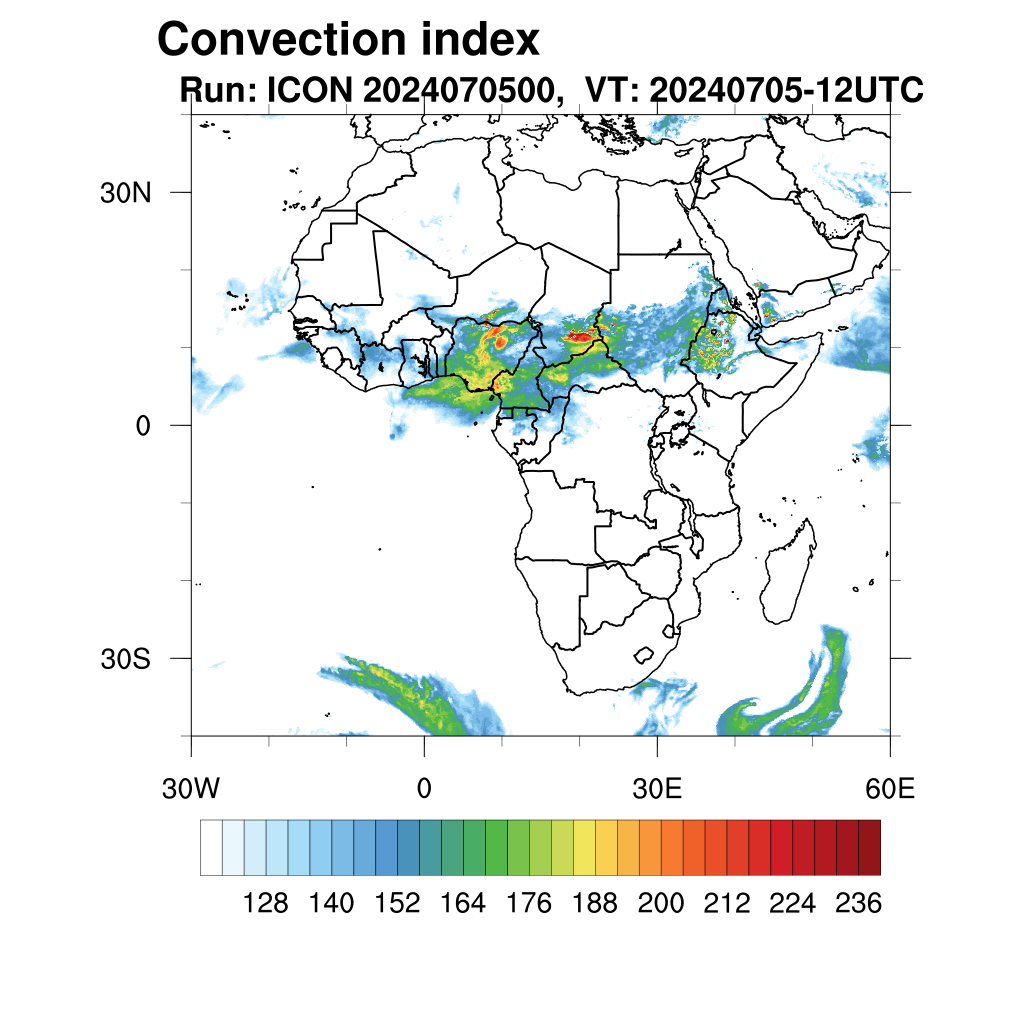 Convection index
Run: ICON 2024070500, VT: 20240705-12UTC

30N
0
30S

30W 0 30E 60E

128 140 152 164 176 188 200 212 224 236